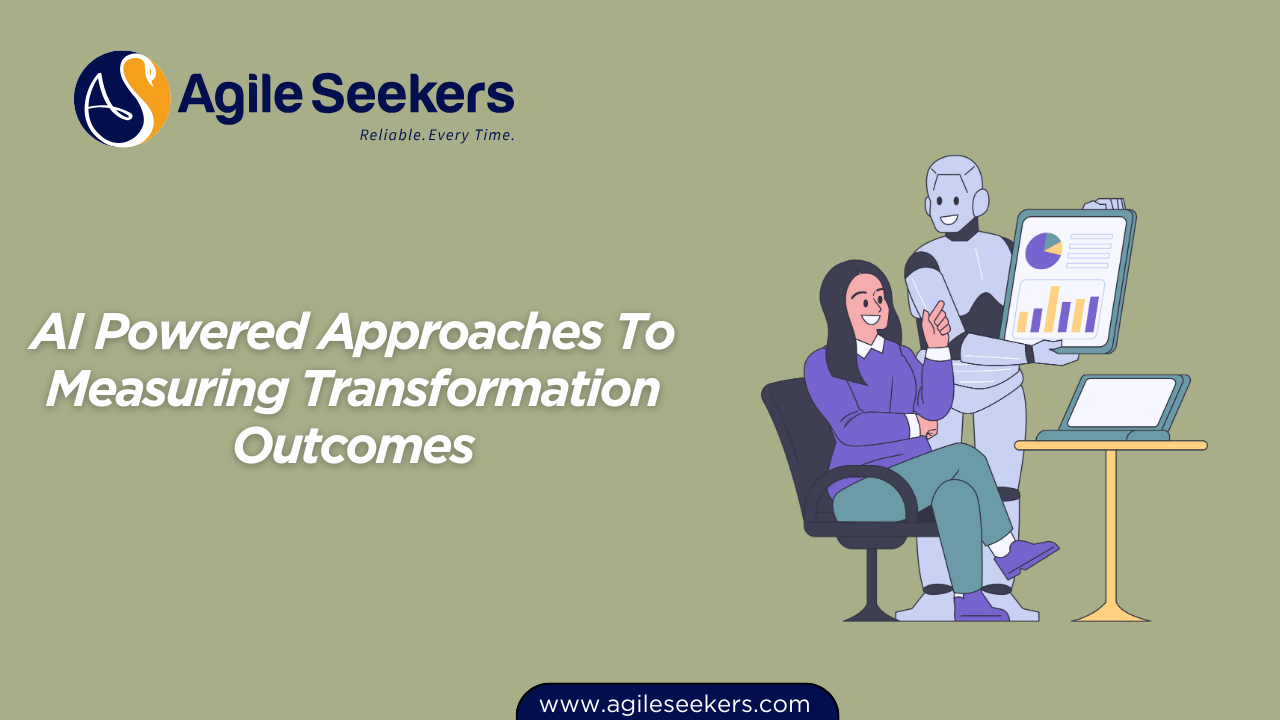 AS Agile Seekers
Reliable. Every Time.

AI Powered Approaches To Measuring Transformation Outcomes

www.agileseekers.com